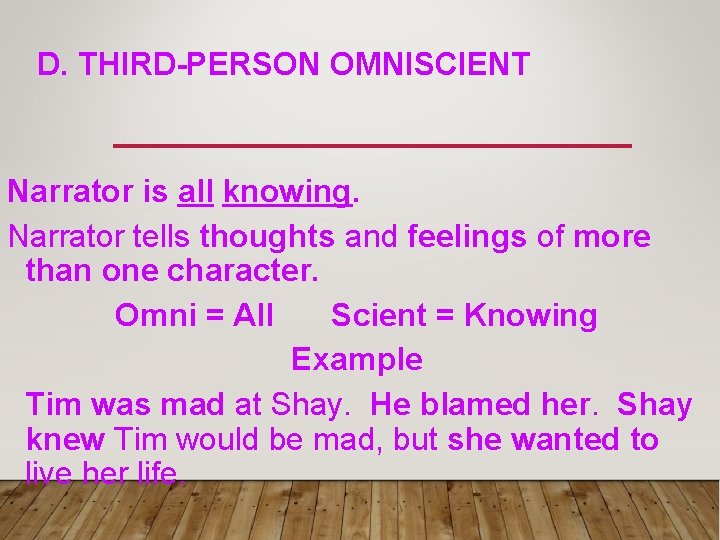 D. THIRD-PERSON OMNISCIENT

Narrator is all knowing.

Narrator tells thoughts and feelings of more than one character.

Omni = All    Scient = Knowing

Example

Tim was mad at Shay. He blamed her. Shay knew Tim would be mad, but she wanted to live her life.